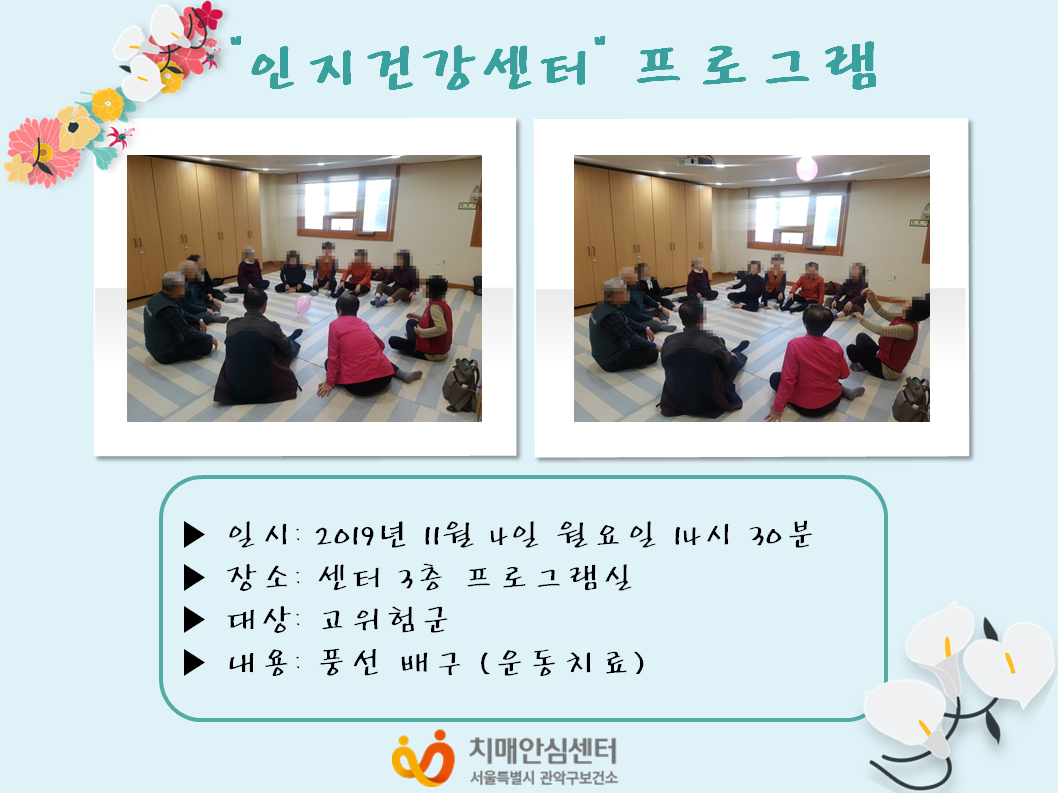 "인지건강센터" 프로그램

▶ 일시: 2019년 11월 4일 월요일 14시 30분
▶ 장소: 센터 3층 프로그램실
▶ 대상: 고위험군
▶ 내용: 풍선 배구 (운동치료)

치매안심센터
서울특별시 관악구보건소